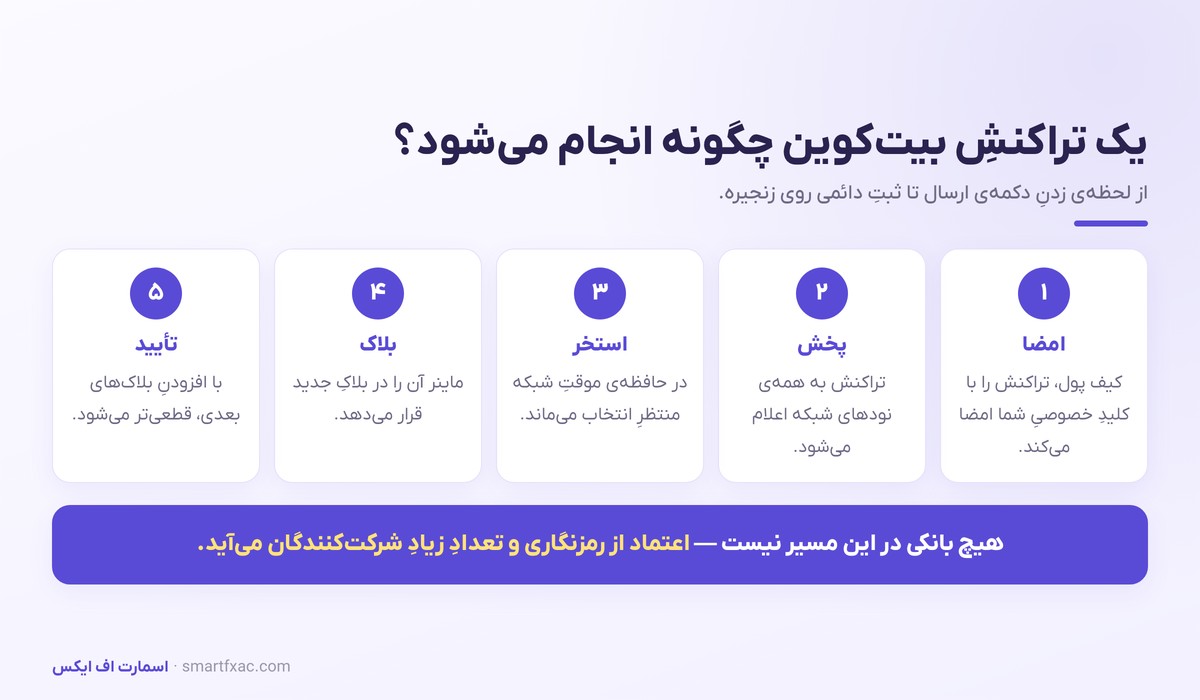 یک تراکنشِ بیت‌کوین چگونه انجام می‌شود؟

از لحظه‌ی زدنِ دکمه‌ی ارسال تا ثبتِ دائمی روی زنجیره.

۱
امضا
کیف پول، تراکنش را با کلیدِ خصوصیِ شما امضا می‌کند.

۲
پخش
تراکنش به همه‌ی نودهای شبکه اعلام می‌شود.

۳
استخر
در حافظه‌ی موقتِ شبکه منتظرِ انتخاب می‌ماند.

۴
بلاک
ماینر آن را در بلاکِ جدید قرار می‌دهد.

۵
تأیید
با افزودنِ بلاک‌های بعدی، قطعی‌تر می‌شود.

هیچ بانکی در این مسیر نیست — اعتماد از رمزنگاری و تعدادِ زیادِ شرکت‌کنندگان می‌آید.

اسمارت اف ایکس · smartfxac.com